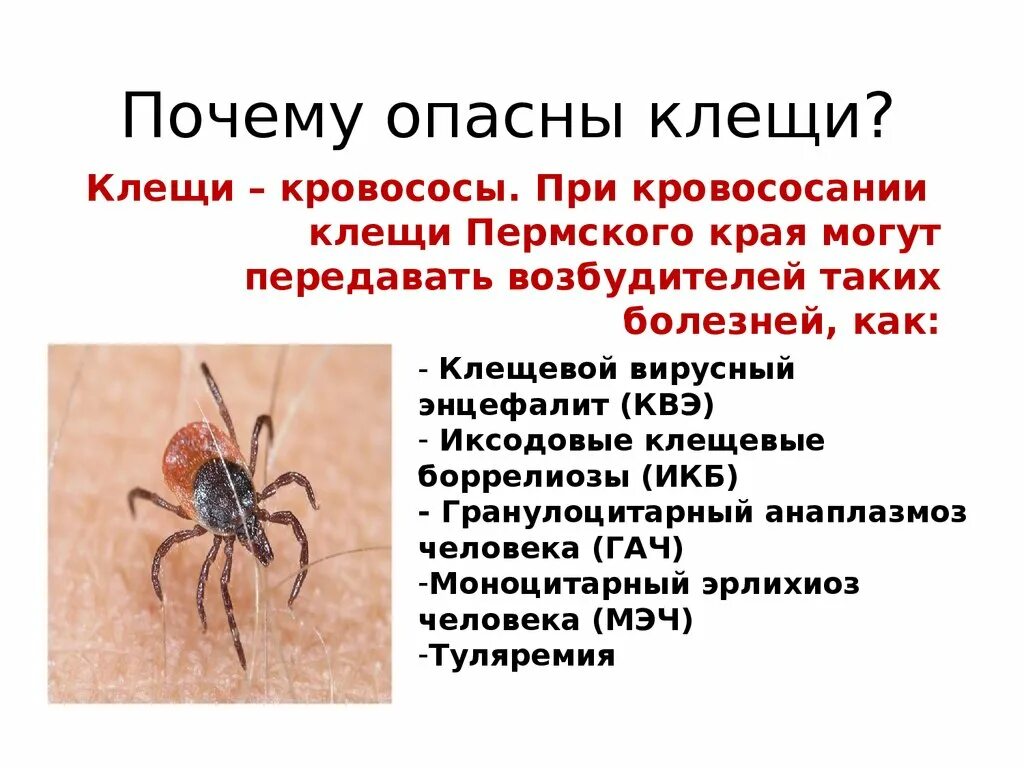 Почему опасны клещи?

Клещи – кровососы. При кровососании клещи Пермского края могут передавать возбудителей таких болезней, как:

- Клещевой вирусный энцефалит (КВЭ)
- Иксодовые клещевые боррелиозы (ИКБ)
- Гранулоцитарный анаплазмоз человека (ГАЧ)
-Моноцитарный эрлихиоз человека (МЭЧ)
-Туляремия